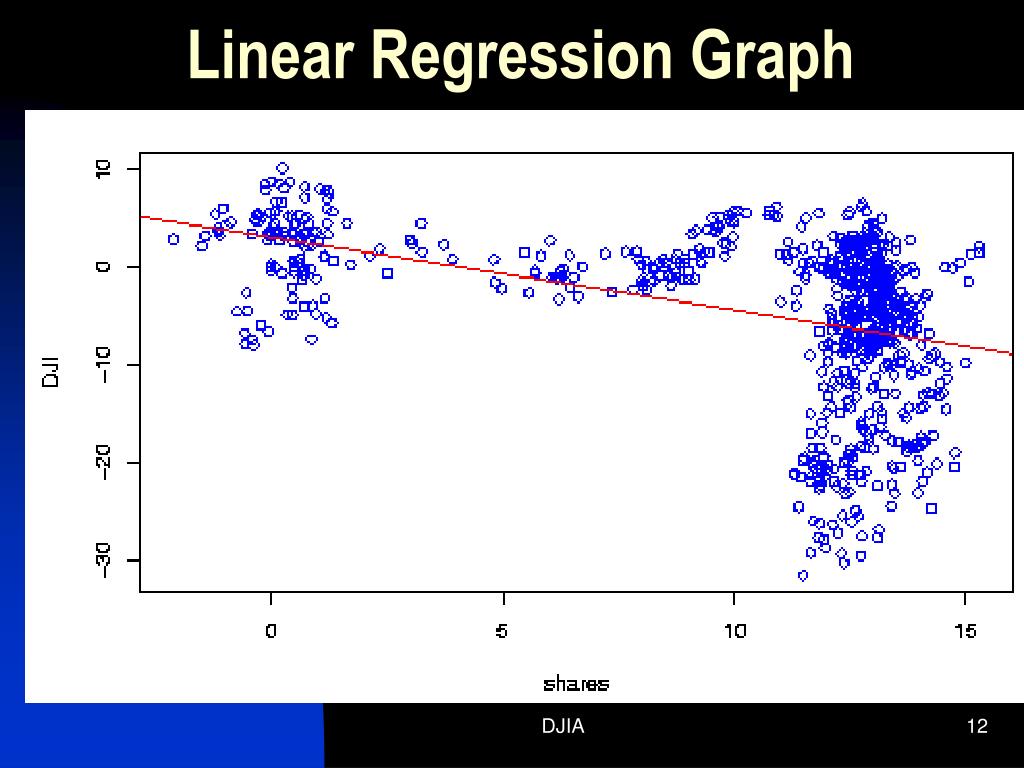 Linear Regression Graph

10
0
−10
−20
−30

DJI

0
5
10
15

shares

DJIA

12